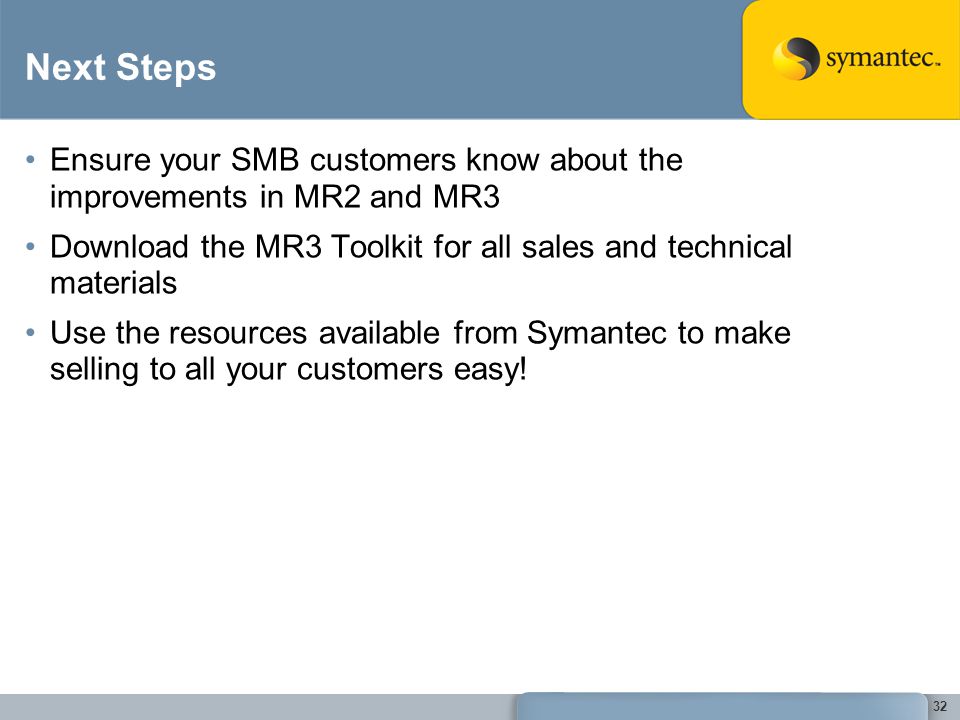 Next Steps

symantec.

• Ensure your SMB customers know about the improvements in MR2 and MR3

• Download the MR3 Toolkit for all sales and technical materials

• Use the resources available from Symantec to make selling to all your customers easy!

32